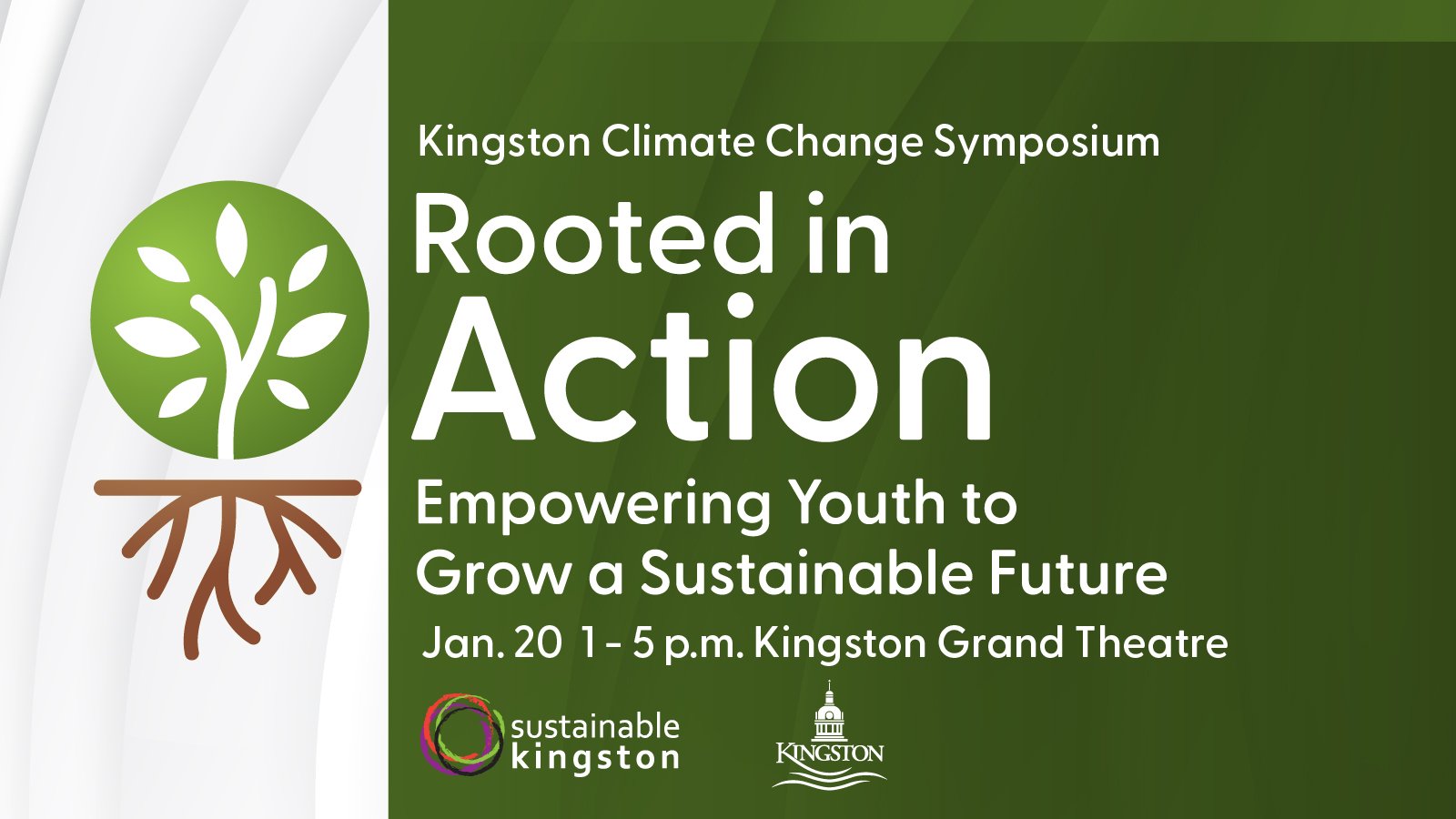 Kingston Climate Change Symposium

Rooted in Action

Empowering Youth to Grow a Sustainable Future

Jan. 20 1 - 5 p.m. Kingston Grand Theatre

sustainable kingston

KINGSTON